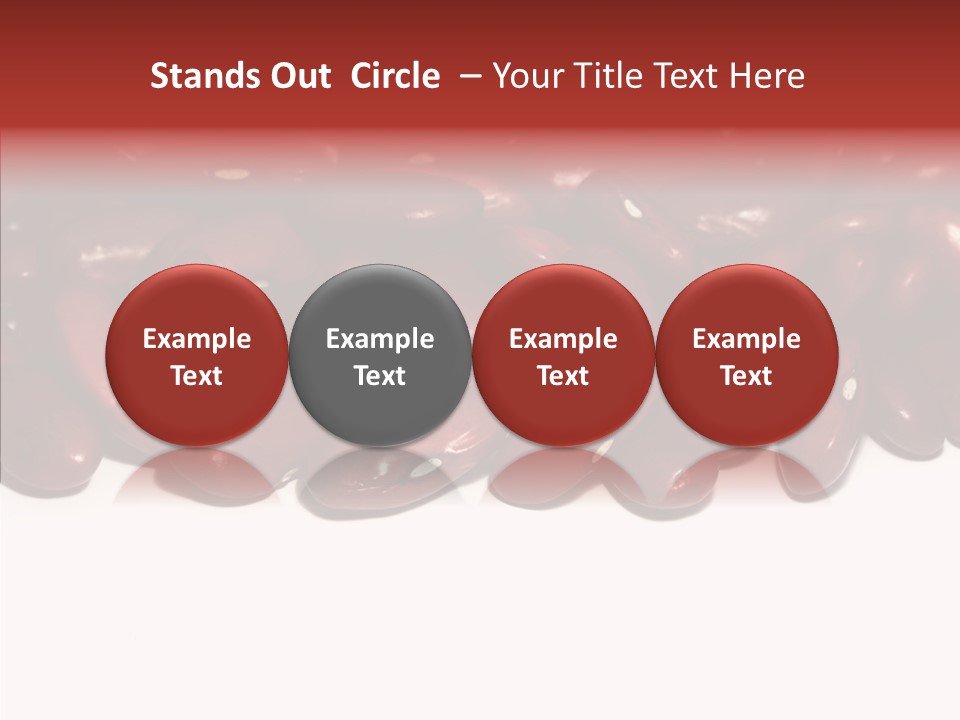 Stands Out Circle – Your Title Text Here

Example Text

Example Text

Example Text

Example Text